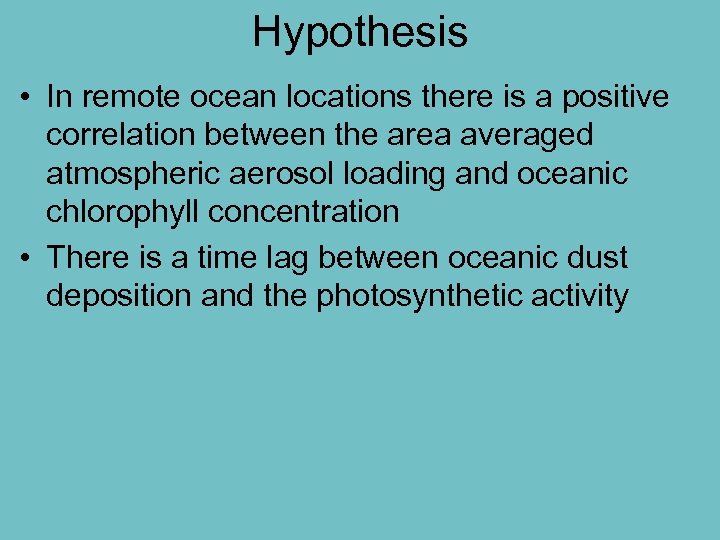 Hypothesis

• In remote ocean locations there is a positive correlation between the area averaged atmospheric aerosol loading and oceanic chlorophyll concentration

• There is a time lag between oceanic dust deposition and the photosynthetic activity